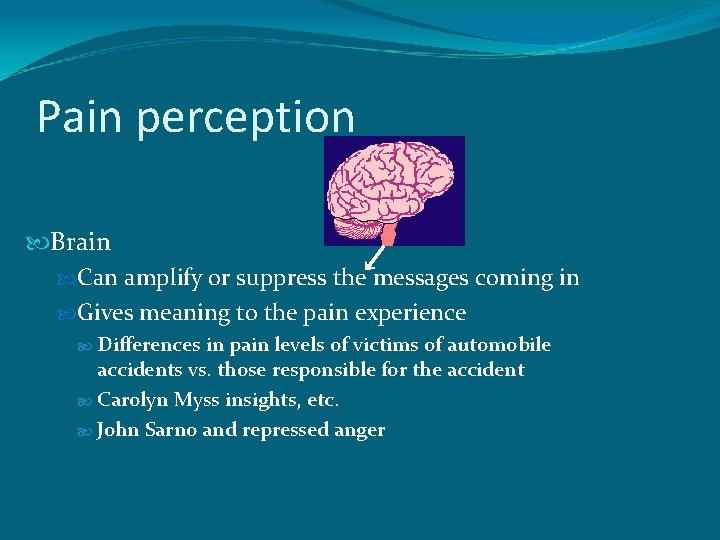 Pain perception

Brain

Can amplify or suppress the messages coming in

Gives meaning to the pain experience

Differences in pain levels of victims of automobile accidents vs. those responsible for the accident

Carolyn Myss insights, etc.

John Sarno and repressed anger